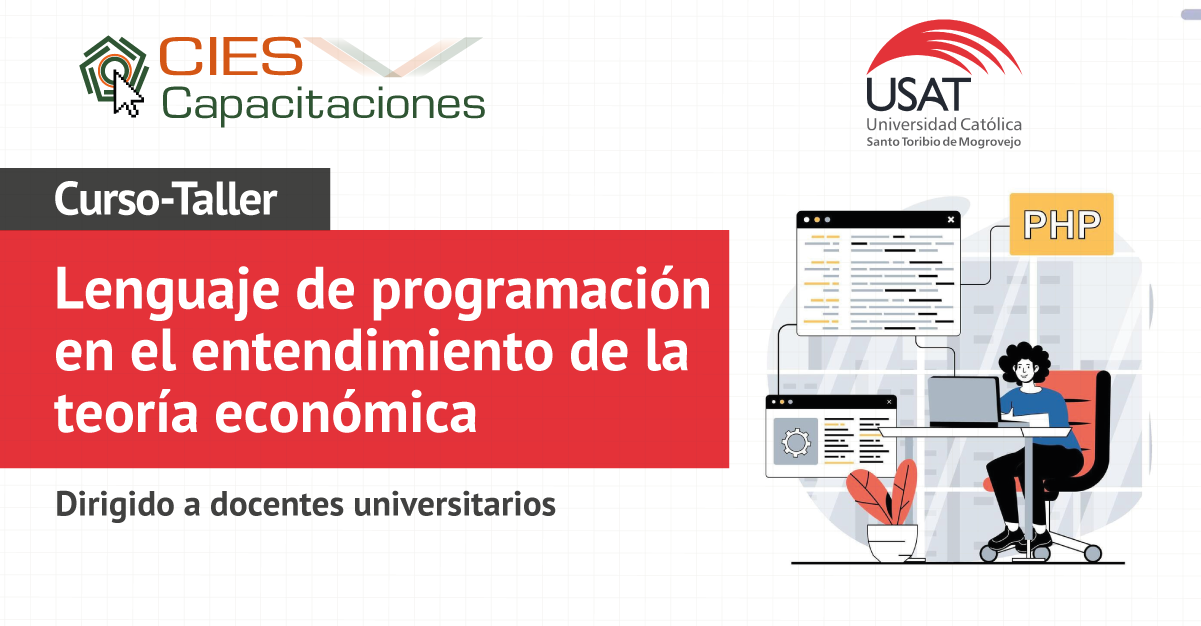 CIES Capacitaciones

USAT
Universidad Católica
Santo Toribio de Mogrovejo

Curso-Taller

Lenguaje de programación en el entendimiento de la teoría económica

Dirigido a docentes universitarios

PHP